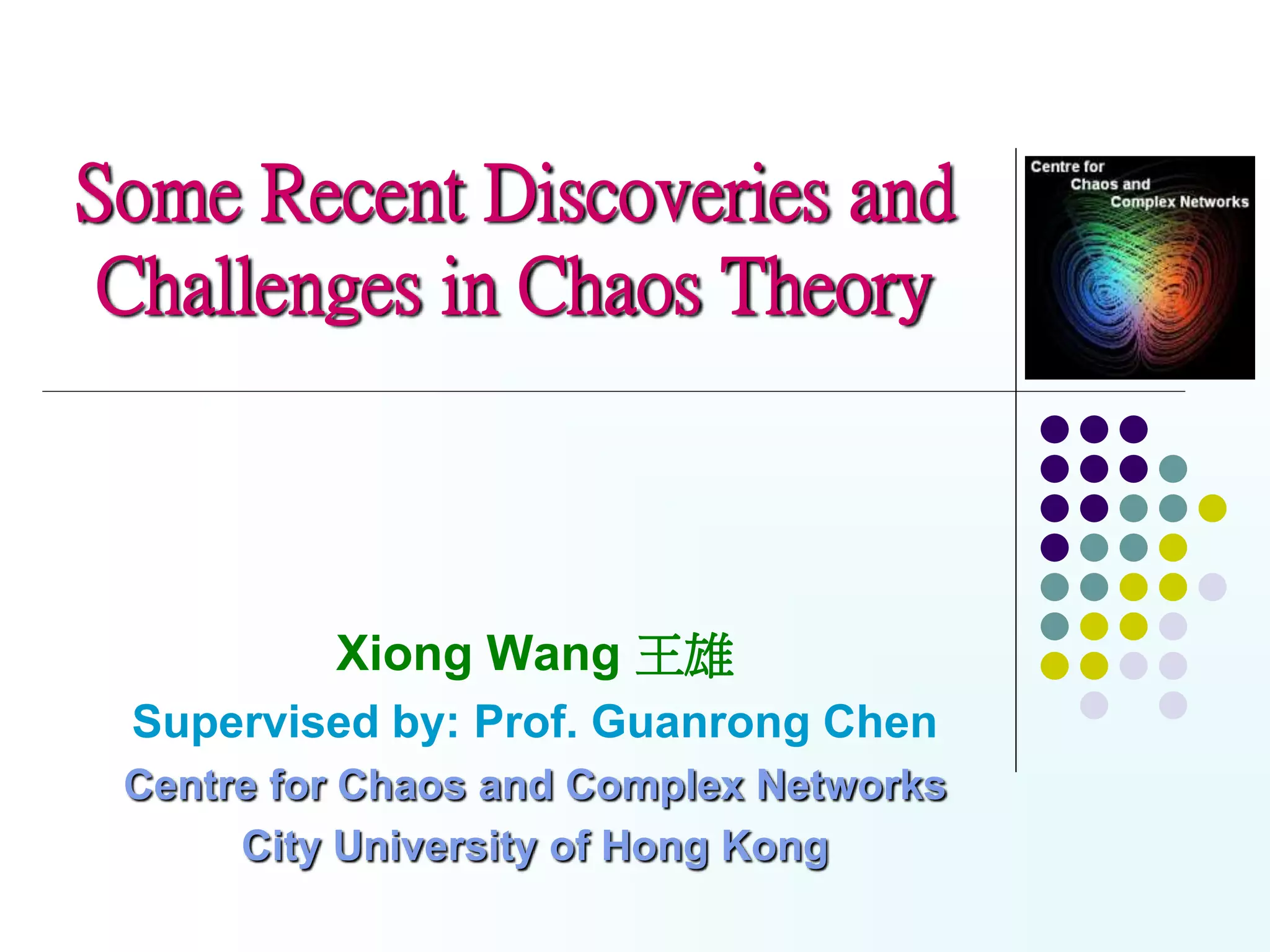 Some Recent Discoveries and Challenges in Chaos Theory

Centre for Chaos and Complex Networks

Xiong Wang 王雄

Supervised by: Prof. Guanrong Chen

Centre for Chaos and Complex Networks

City University of Hong Kong